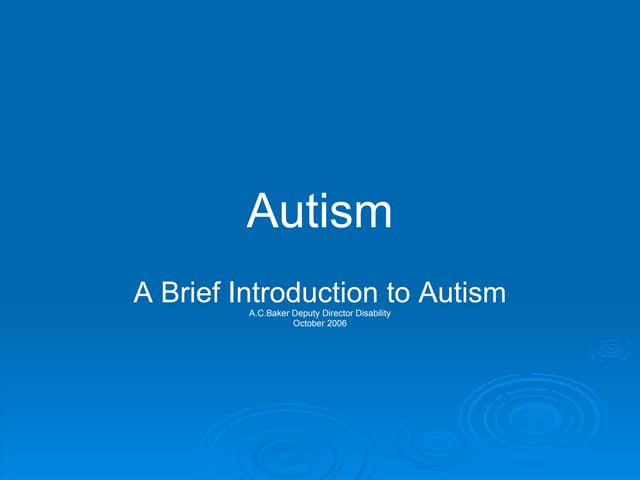 Autism

A Brief Introduction to Autism
A.C.Baker Deputy Director Disability
October 2006